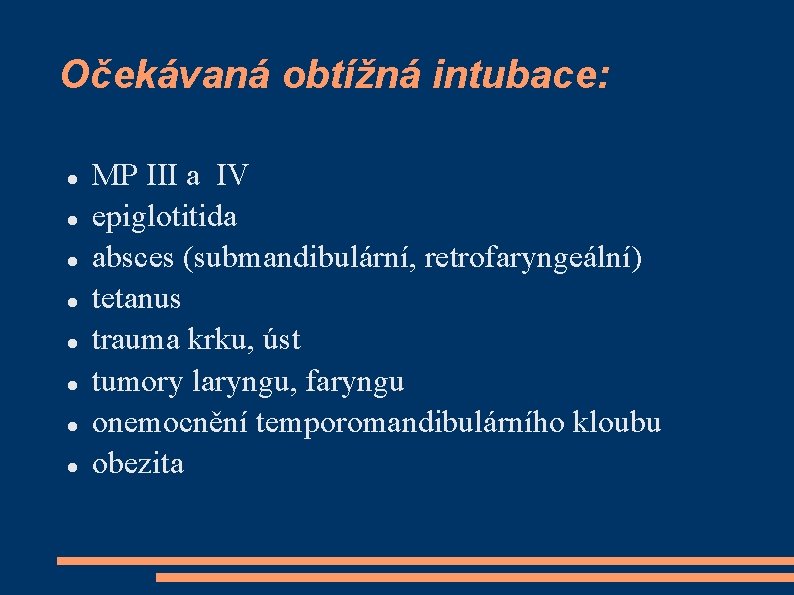 Očekávaná obtížná intubace:

- MP III a IV
- epiglotitida
- absces (submandibulární, retrofaryngeální)
- tetanus
- trauma krku, úst
- tumory laryngu, faryngu
- onemocnění temporomandibulárního kloubu
- obezita